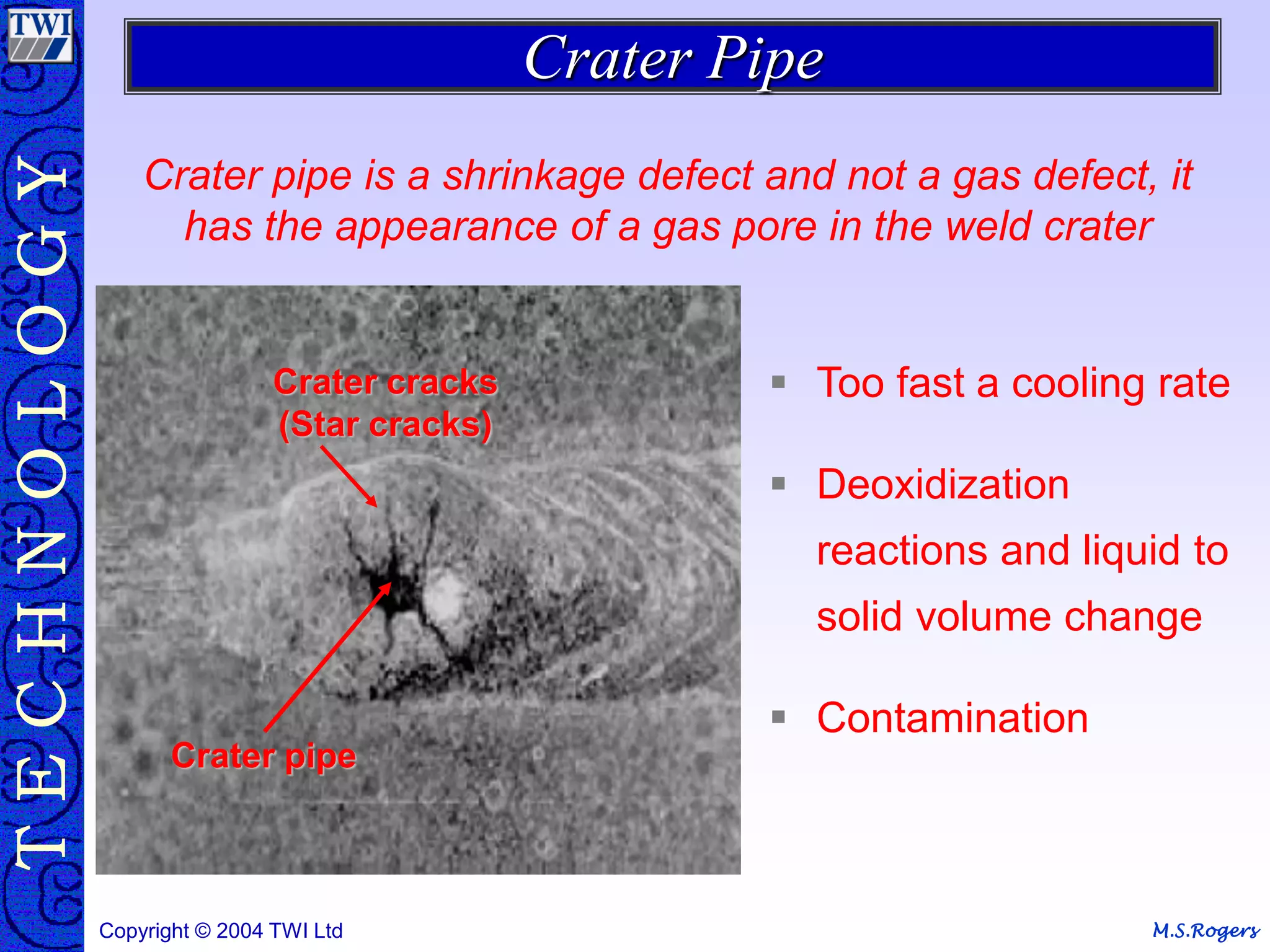 TWI

TECHNOLOGY

Crater Pipe

Crater pipe is a shrinkage defect and not a gas defect, it has the appearance of a gas pore in the weld crater

Crater cracks (Star cracks)

Crater pipe

▪ Too fast a cooling rate

▪ Deoxidization reactions and liquid to solid volume change

▪ Contamination

Copyright © 2004 TWI Ltd

M.S.Rogers